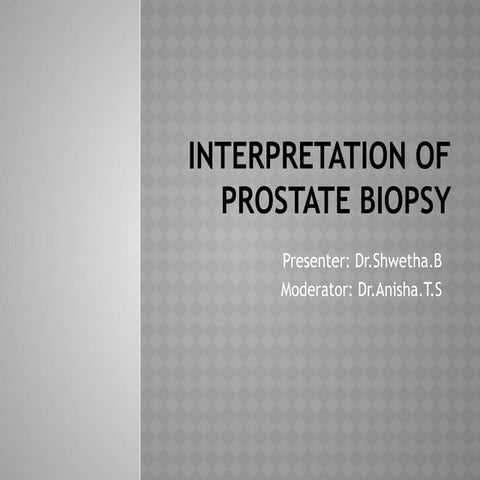 INTERPRETATION OF PROSTATE BIOPSY

Presenter: Dr.Shwetha.B
Moderator: Dr.Anisha.T.S